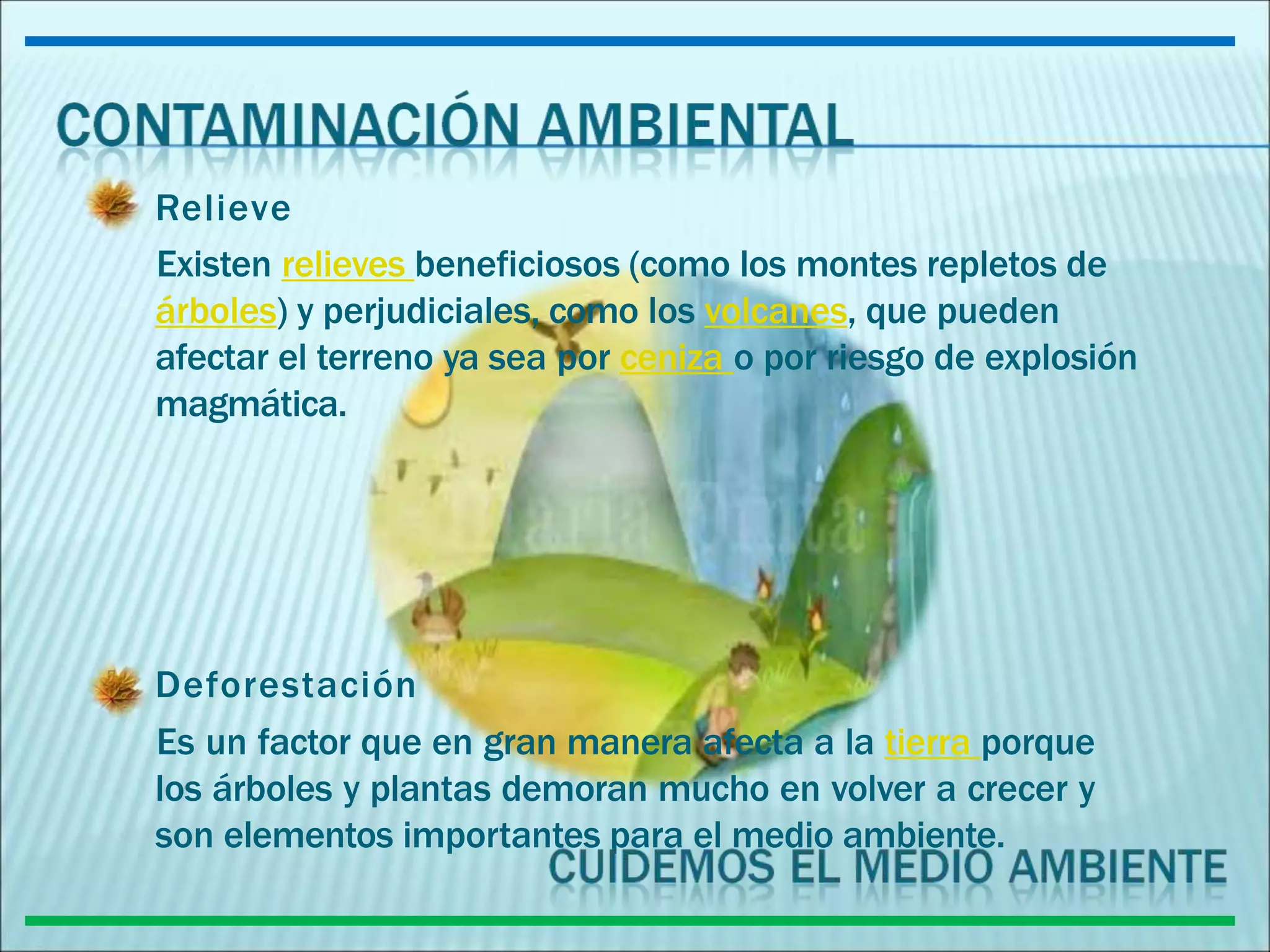 CONTAMINACIÓN AMBIENTAL

Relieve

Existen relieves beneficiosos (como los montes repletos de árboles) y perjudiciales, como los volcanes, que pueden afectar el terreno ya sea por ceniza o por riesgo de explosión magmática.

Deforestación

Es un factor que en gran manera afecta a la tierra porque los árboles y plantas demoran mucho en volver a crecer y son elementos importantes para el medio ambiente.

CUIDEMOS EL MEDIO AMBIENTE